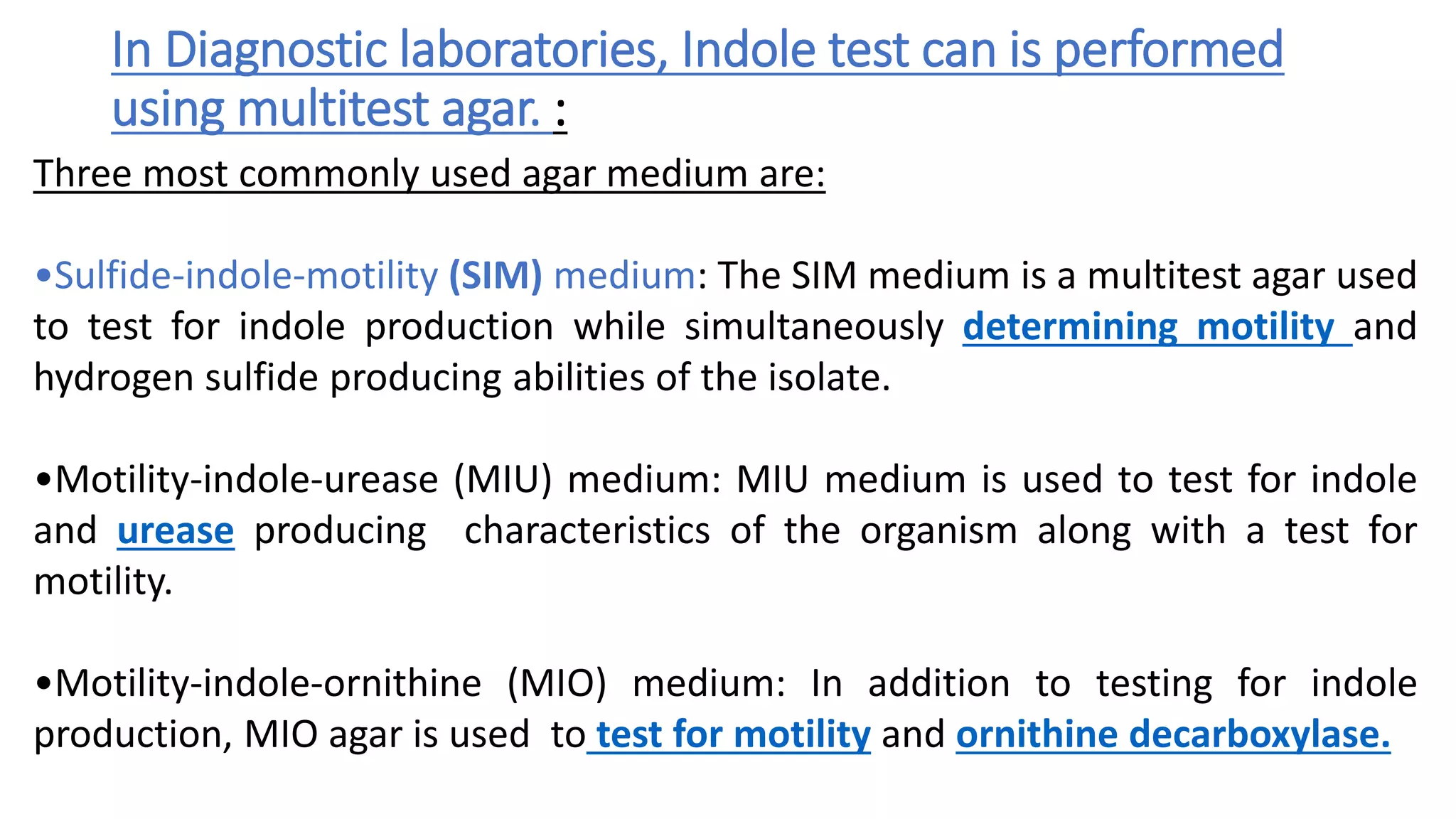 In Diagnostic laboratories, Indole test can is performed using multitest agar. :

Three most commonly used agar medium are:

•Sulfide-indole-motility (SIM) medium: The SIM medium is a multitest agar used to test for indole production while simultaneously determining motility and hydrogen sulfide producing abilities of the isolate.

•Motility-indole-urease (MIU) medium: MIU medium is used to test for indole and urease producing characteristics of the organism along with a test for motility.

•Motility-indole-ornithine (MIO) medium: In addition to testing for indole production, MIO agar is used to test for motility and ornithine decarboxylase.